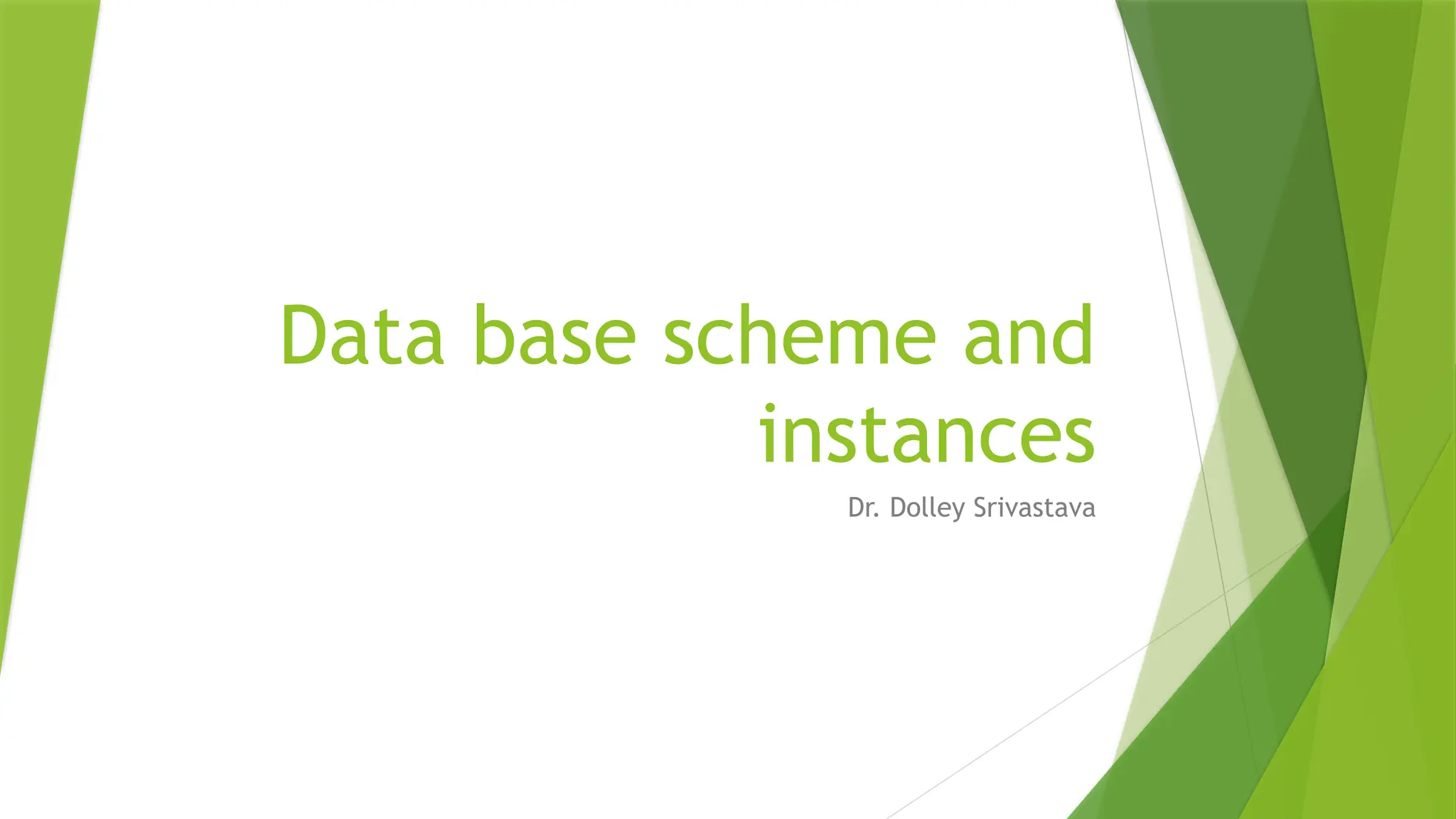 Data base scheme and instances

Dr. Dolley Srivastava